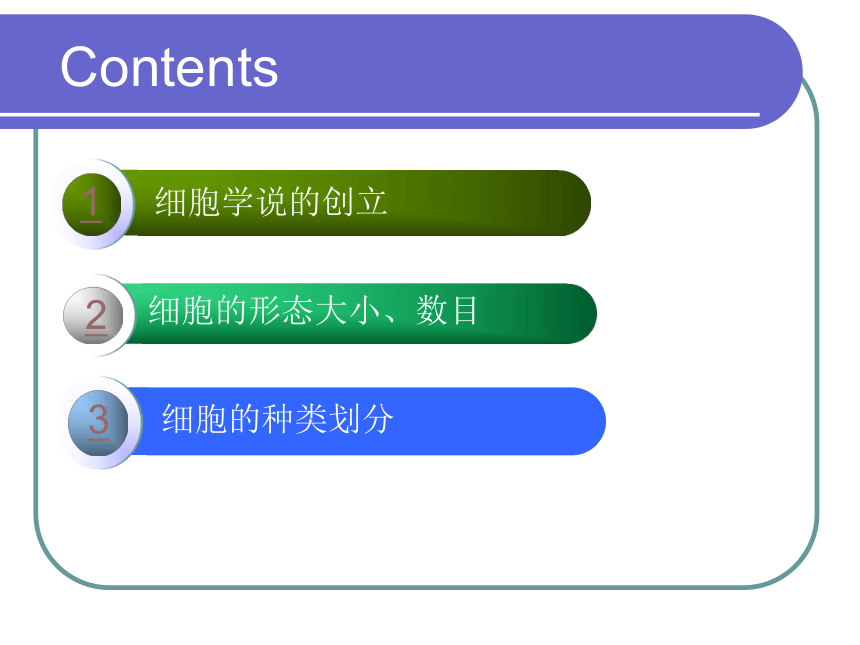 Contents

1 细胞学说的创立

2 细胞的形态大小、数目

3 细胞的种类划分